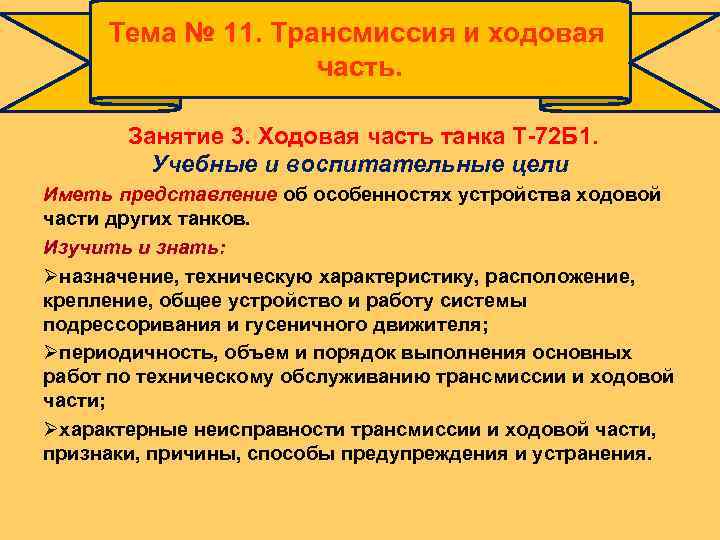 Тема № 11. Трансмиссия и ходовая часть.

Занятие 3. Ходовая часть танка Т-72Б1.
Учебные и воспитательные цели

Иметь представление об особенностях устройства ходовой части других танков.

Изучить и знать:

➢назначение, техническую характеристику, расположение, крепление, общее устройство и работу системы подрессоривания и гусеничного движителя;

➢периодичность, объем и порядок выполнения основных работ по техническому обслуживанию трансмиссии и ходовой части;

➢характерные неисправности трансмиссии и ходовой части, признаки, причины, способы предупреждения и устранения.